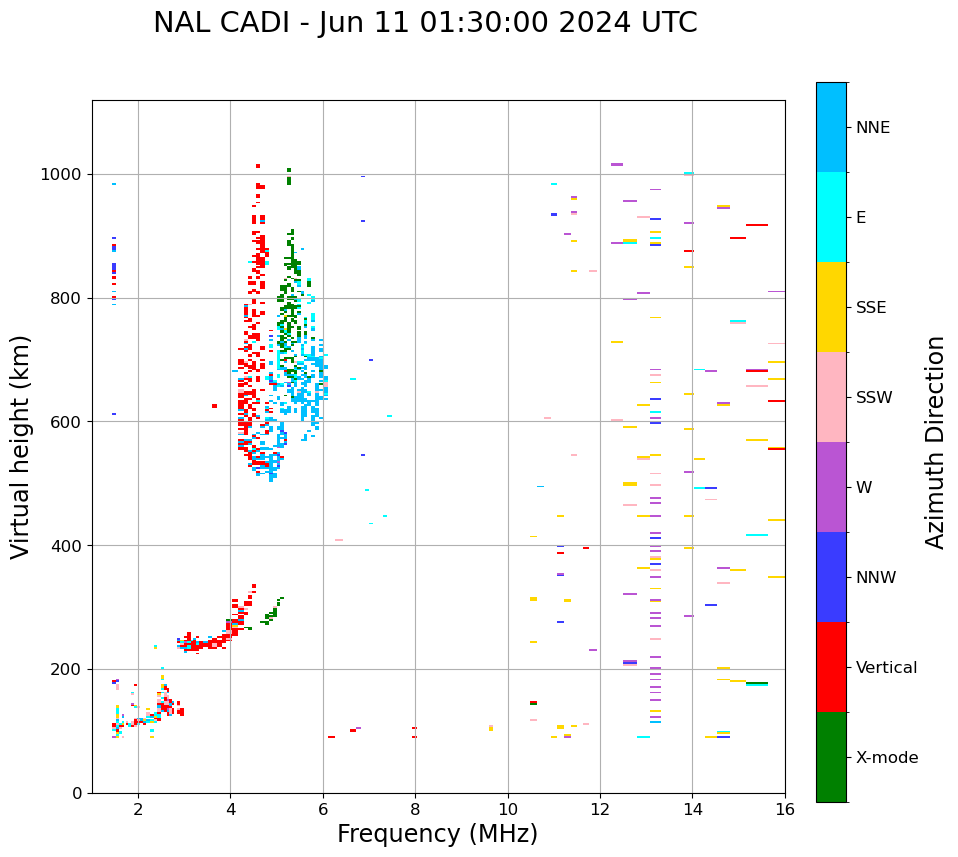 NAL CADI - Jun 11 01:30:00 2024 UTC

Virtual height (km)

1000
800
600
400
200
0

2
4
6
8
10
12
14
16

Frequency (MHz)

NNE
E
SSE
SSW
W
NNW
Vertical
X-mode

Azimuth Direction